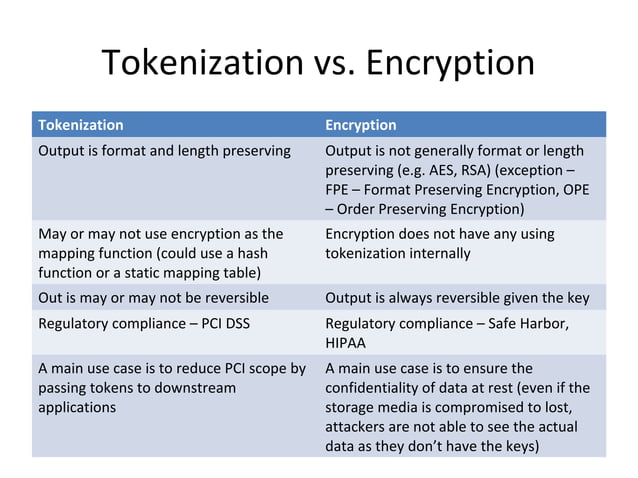 Tokenization vs. Encryption

| Tokenization | Encryption |
|---|---|
| Output is format and length preserving | Output is not generally format or length preserving (e.g. AES, RSA) (exception – FPE – Format Preserving Encryption, OPE – Order Preserving Encryption) |
| May or may not use encryption as the mapping function (could use a hash function or a static mapping table) | Encryption does not have any using tokenization internally |
| Out is may or may not be reversible | Output is always reversible given the key |
| Regulatory compliance – PCI DSS | Regulatory compliance – Safe Harbor, HIPAA |
| A main use case is to reduce PCI scope by passing tokens to downstream applications | A main use case is to ensure the confidentiality of data at rest (even if the storage media is compromised to lost, attackers are not able to see the actual data as they don't have the keys) |